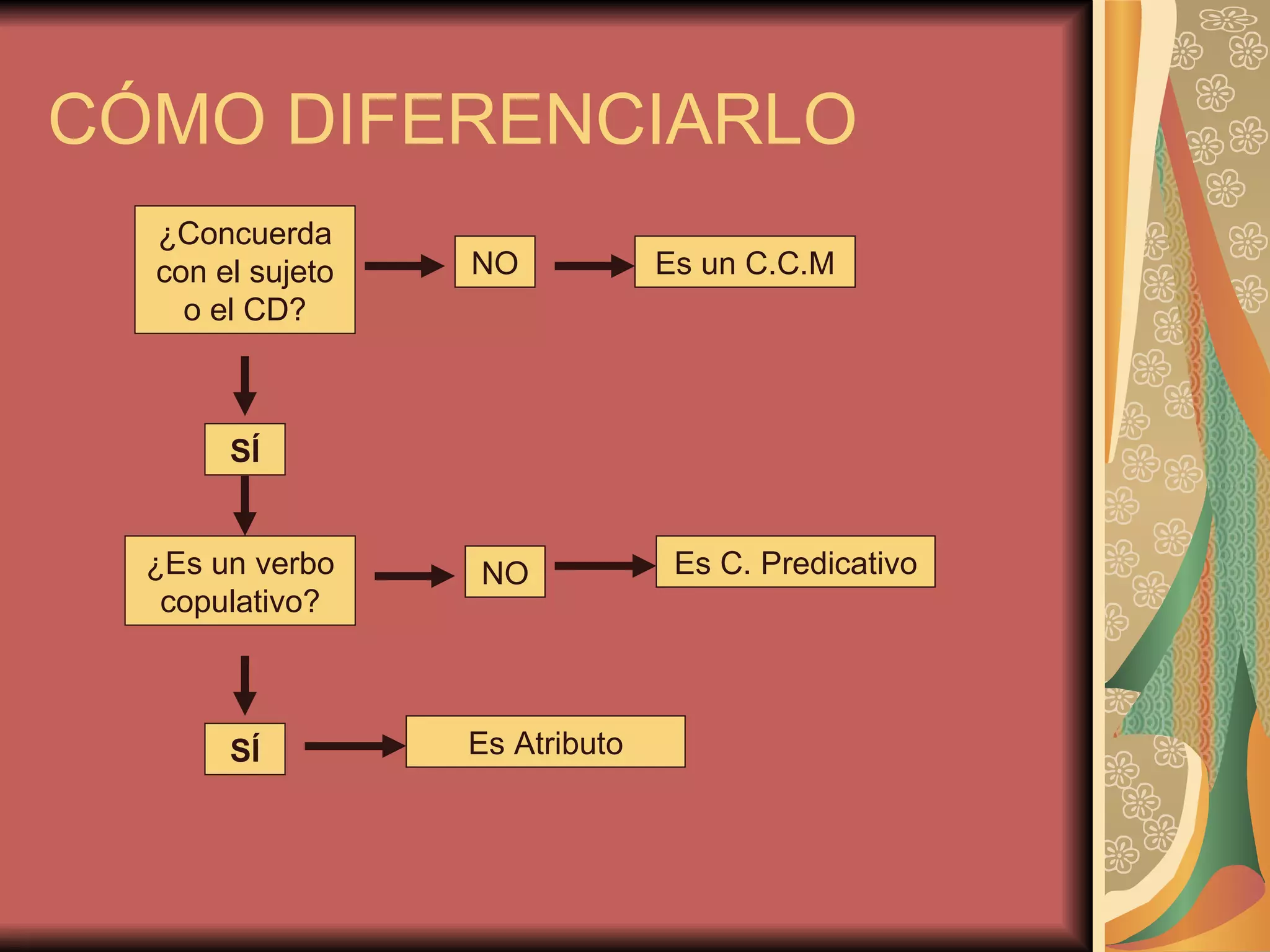 CÓMO DIFERENCIARLO

¿Concuerda con el sujeto o el CD?

NO

Es un C.C.M

SÍ

¿Es un verbo copulativo?

NO

Es C. Predicativo

SÍ

Es Atributo